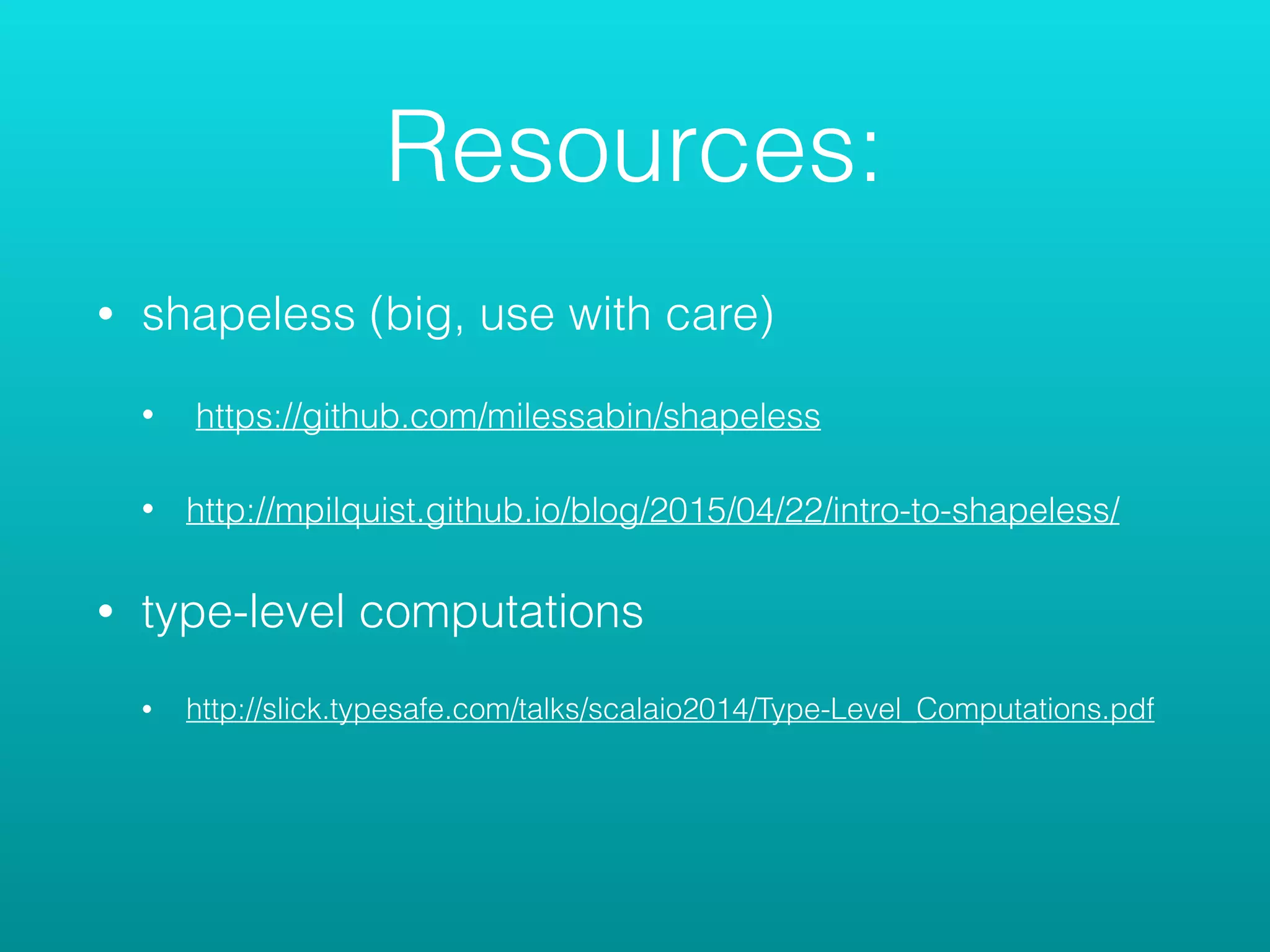 Resources:

• shapeless (big, use with care)

• https://github.com/milessabin/shapeless

• http://mpilquist.github.io/blog/2015/04/22/intro-to-shapeless/

• type-level computations

• http://slick.typesafe.com/talks/scalaio2014/Type-Level_Computations.pdf